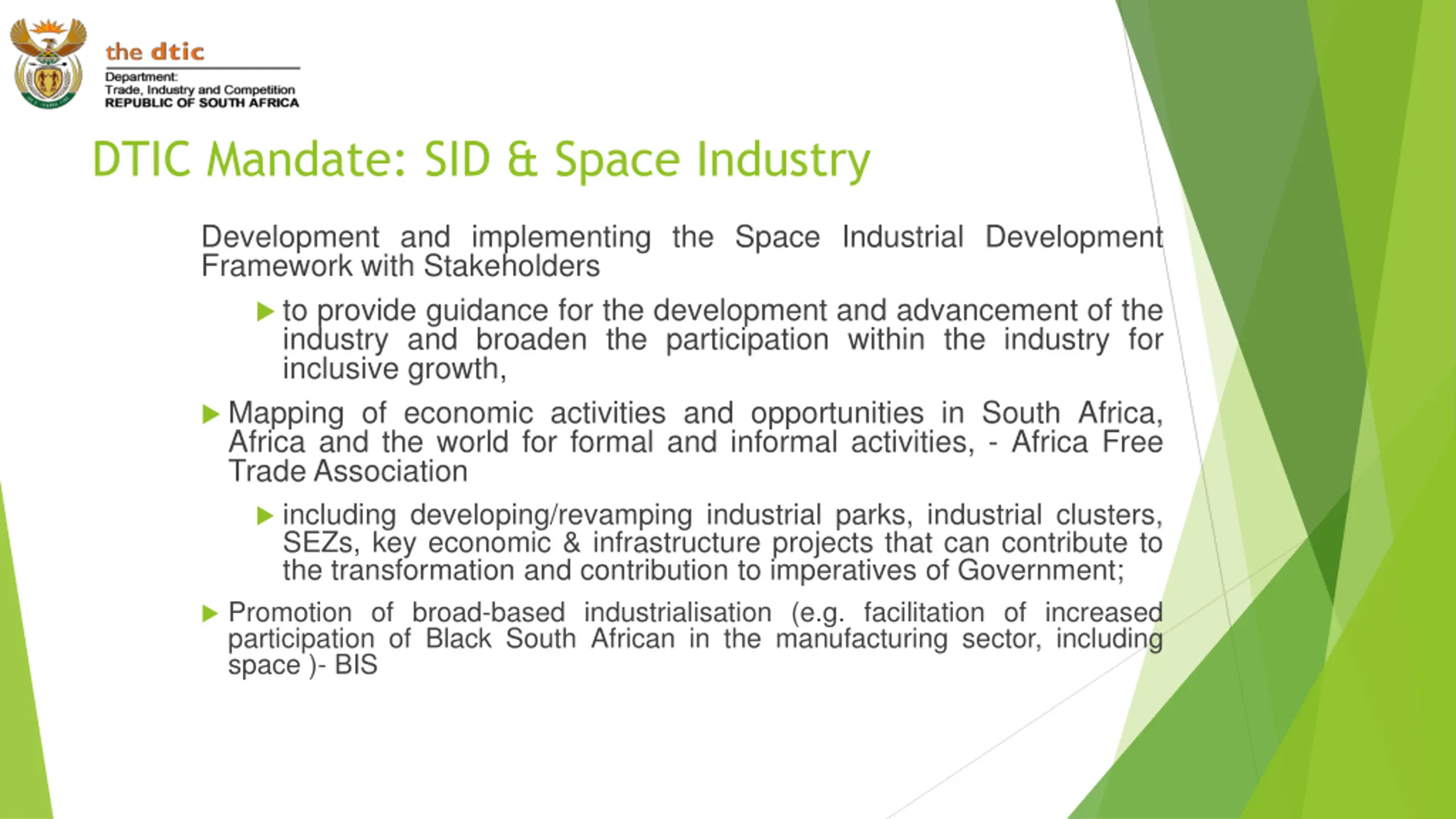 the dtic
Department:
Trade, Industry and Competition
REPUBLIC OF SOUTH AFRICA

DTIC Mandate: SID & Space Industry

Development and implementing the Space Industrial Development Framework with Stakeholders

▶ to provide guidance for the development and advancement of the industry and broaden the participation within the industry for inclusive growth,

▶ Mapping of economic activities and opportunities in South Africa, Africa and the world for formal and informal activities, - Africa Free Trade Association

▶ including developing/revamping industrial parks, industrial clusters, SEZs, key economic & infrastructure projects that can contribute to the transformation and contribution to imperatives of Government;

▶ Promotion of broad-based industrialisation (e.g. facilitation of increased participation of Black South African in the manufacturing sector, including space )- BIS